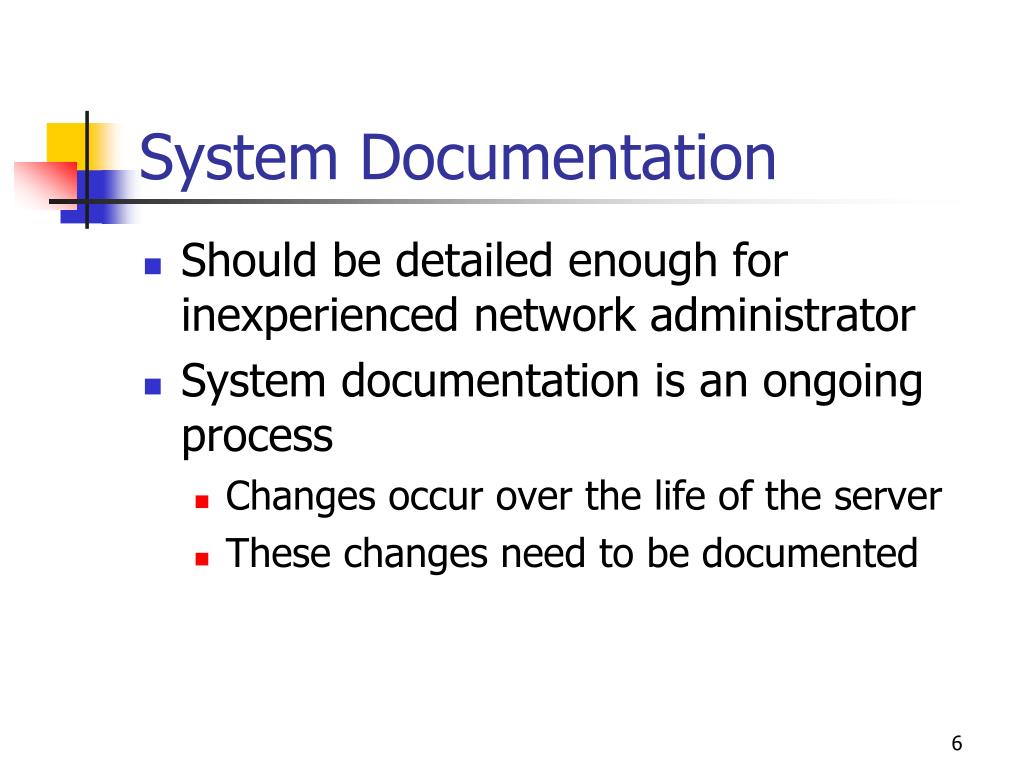 System Documentation

- Should be detailed enough for inexperienced network administrator
- System documentation is an ongoing process
  - Changes occur over the life of the server
  - These changes need to be documented

6